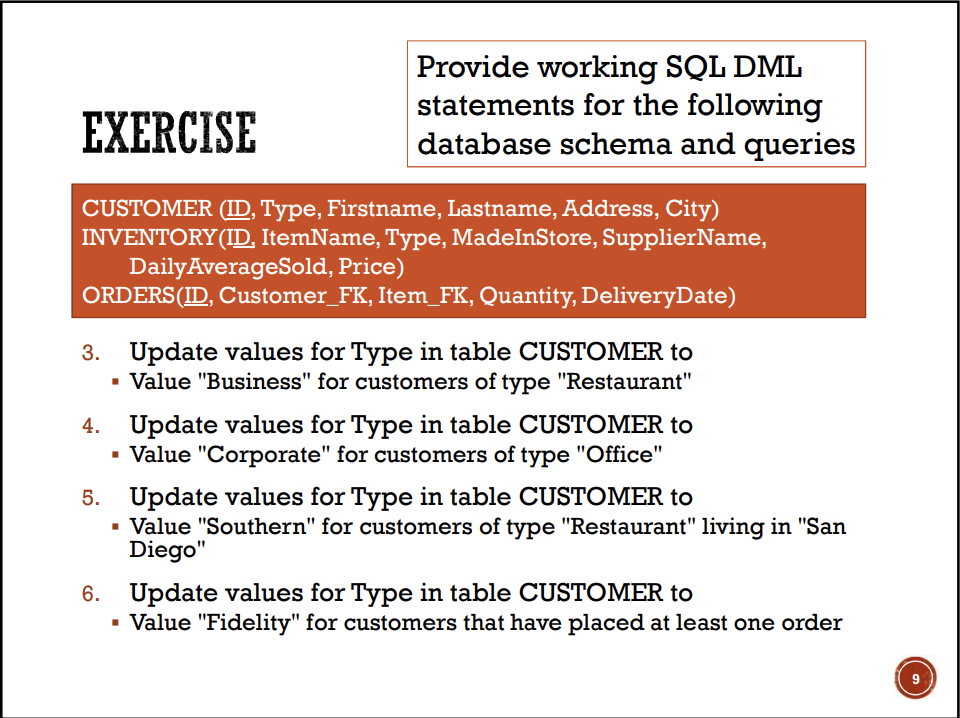 EXERCISE

Provide working SQL DML statements for the following database schema and queries

CUSTOMER (ID, Type, Firstname, Lastname, Address, City)
INVENTORY(ID, ItemName, Type, MadeInStore, SupplierName, DailyAverageSold, Price)
ORDERS(ID, Customer_FK, Item_FK, Quantity, DeliveryDate)

3. Update values for Type in table CUSTOMER to
▪ Value "Business" for customers of type "Restaurant"

4. Update values for Type in table CUSTOMER to
▪ Value "Corporate" for customers of type "Office"

5. Update values for Type in table CUSTOMER to
▪ Value "Southern" for customers of type "Restaurant" living in "San Diego"

6. Update values for Type in table CUSTOMER to
▪ Value "Fidelity" for customers that have placed at least one order

9